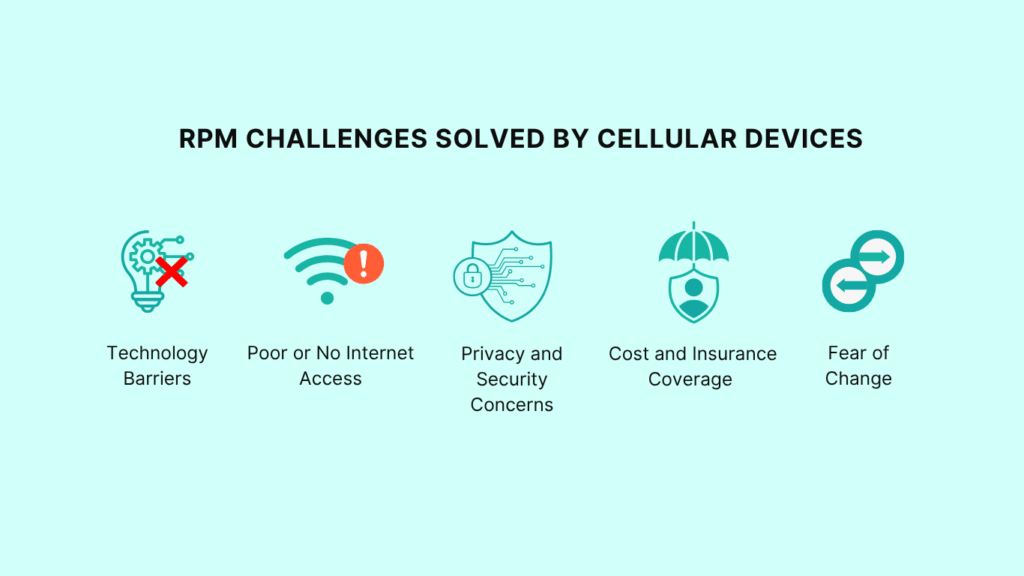 RPM CHALLENGES SOLVED BY CELLULAR DEVICES

Technology Barriers

Poor or No Internet Access

Privacy and Security Concerns

Cost and Insurance Coverage

Fear of Change